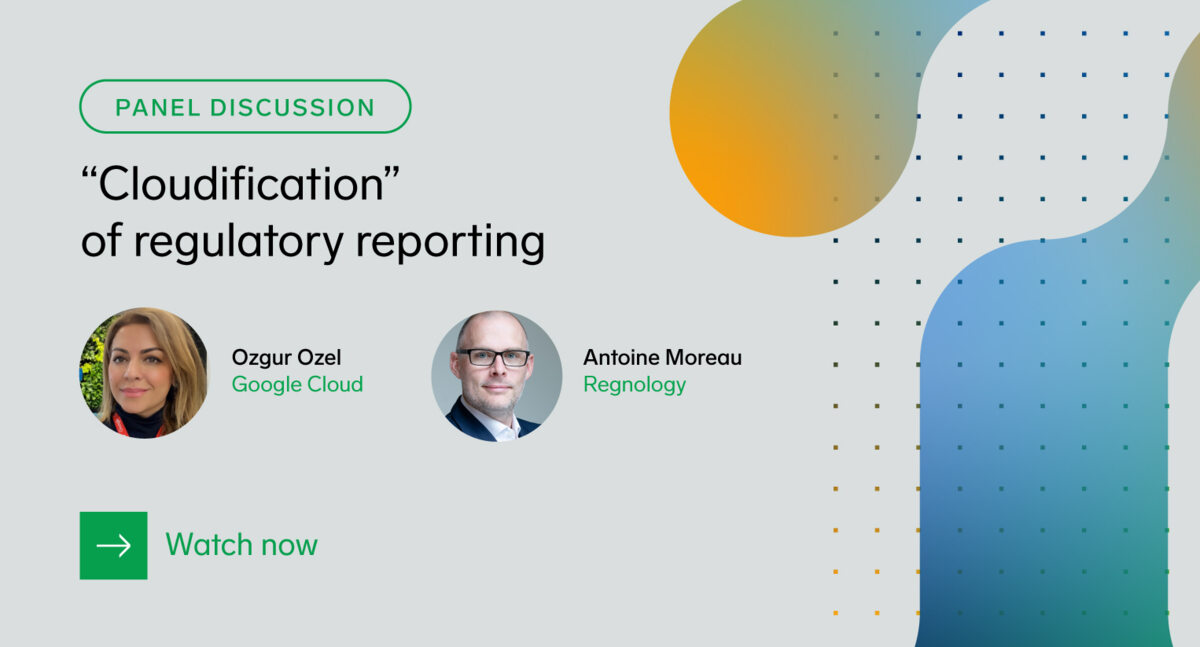 PANEL DISCUSSION

“Cloudification” of regulatory reporting

Ozgur Ozel
Google Cloud

Antoine Moreau
Regnology

Watch now